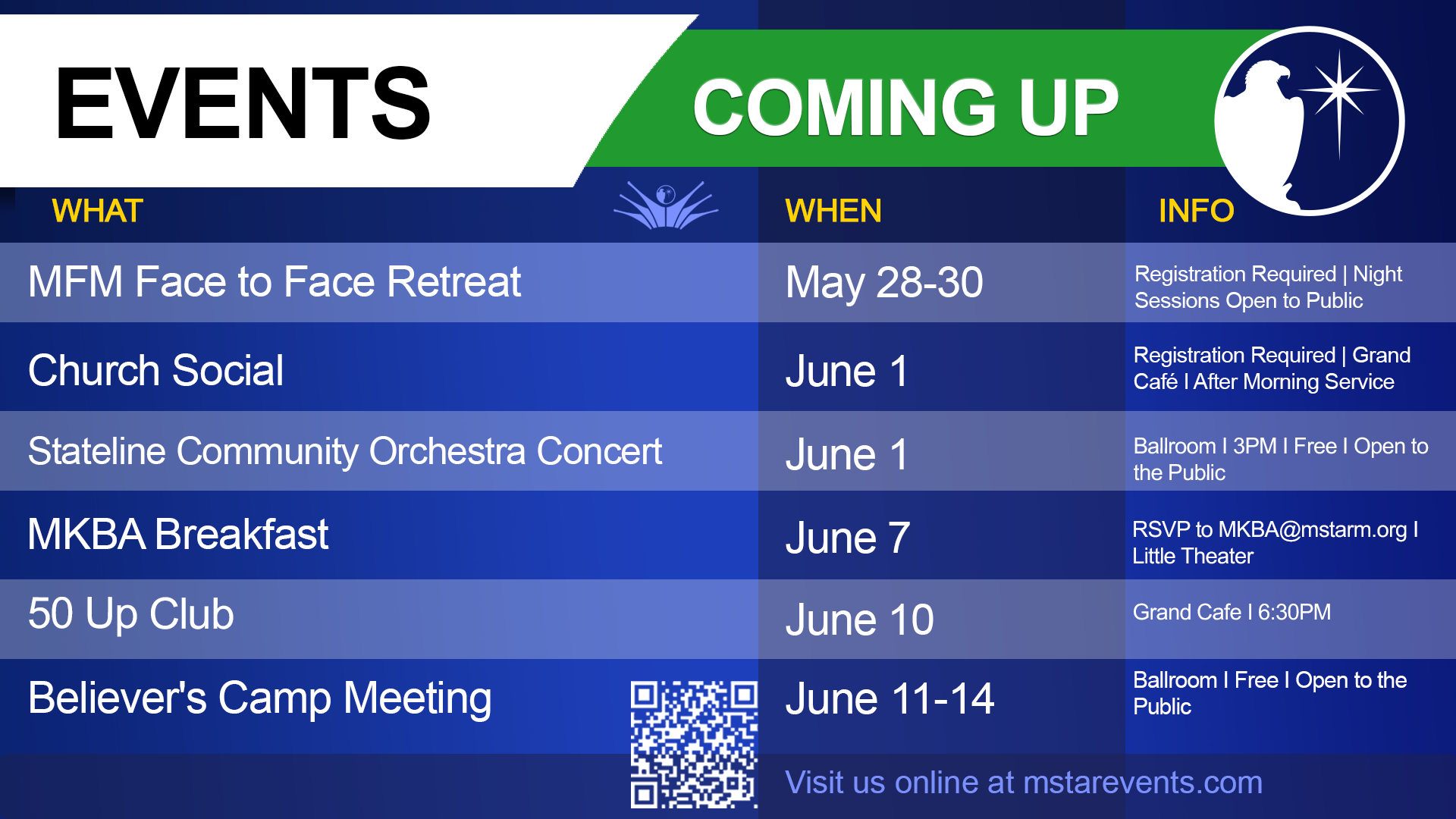 EVENTS

COMING UP

| WHAT | WHEN | INFO |
|---|---|---|
| MFM Face to Face Retreat | May 28-30 | Registration Required \| Night Sessions Open to Public |
| Church Social | June 1 | Registration Required \| Grand Café I After Morning Service |
| Stateline Community Orchestra Concert | June 1 | Ballroom I 3PM I Free I Open to the Public |
| MKBA Breakfast | June 7 | RSVP to MKBA@mstarm.org I Little Theater |
| 50 Up Club | June 10 | Grand Cafe I 6:30PM |
| Believer's Camp Meeting | June 11-14 | Ballroom I Free I Open to the Public |

Visit us online at mstarevents.com